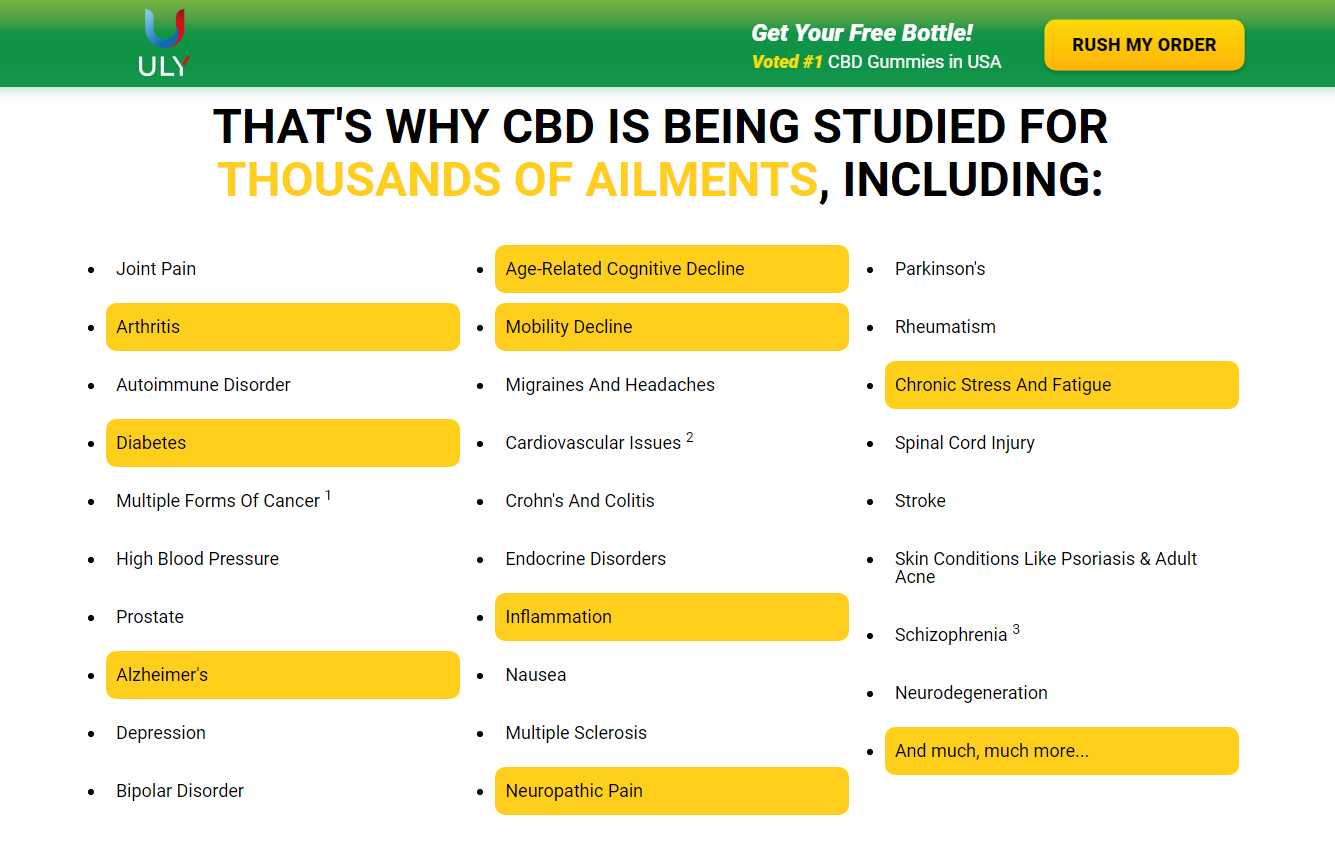 ULY

Get Your Free Bottle!
Voted #1 CBD Gummies in USA

RUSH MY ORDER

THAT'S WHY CBD IS BEING STUDIED FOR THOUSANDS OF AILMENTS, INCLUDING:

- Joint Pain
- Arthritis
- Autoimmune Disorder
- Diabetes
- Multiple Forms Of Cancer $^1$
- High Blood Pressure
- Prostate
- Alzheimer's
- Depression
- Bipolar Disorder

- Age-Related Cognitive Decline
- Mobility Decline
- Migraines And Headaches
- Cardiovascular Issues $^2$
- Crohn's And Colitis
- Endocrine Disorders
- Inflammation
- Nausea
- Multiple Sclerosis
- Neuropathic Pain

- Parkinson's
- Rheumatism
- Chronic Stress And Fatigue
- Spinal Cord Injury
- Stroke
- Skin Conditions Like Psoriasis & Adult Acne
- Schizophrenia $^3$
- Neurodegeneration
- And much, much more...